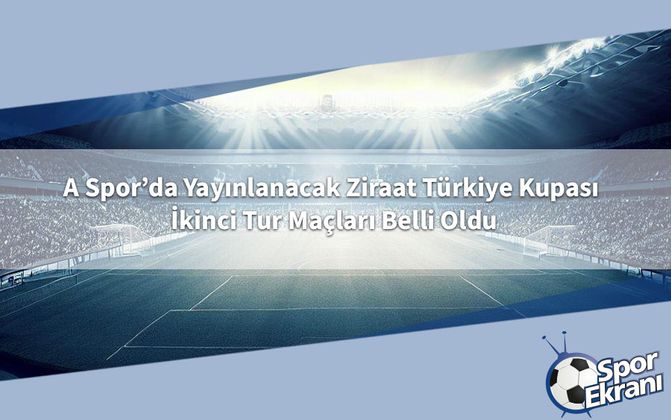 A Spor’da Yayınlanacak Ziraat Türkiye Kupası İkinci Tur Maçları Belli Oldu

Spor Ekranı